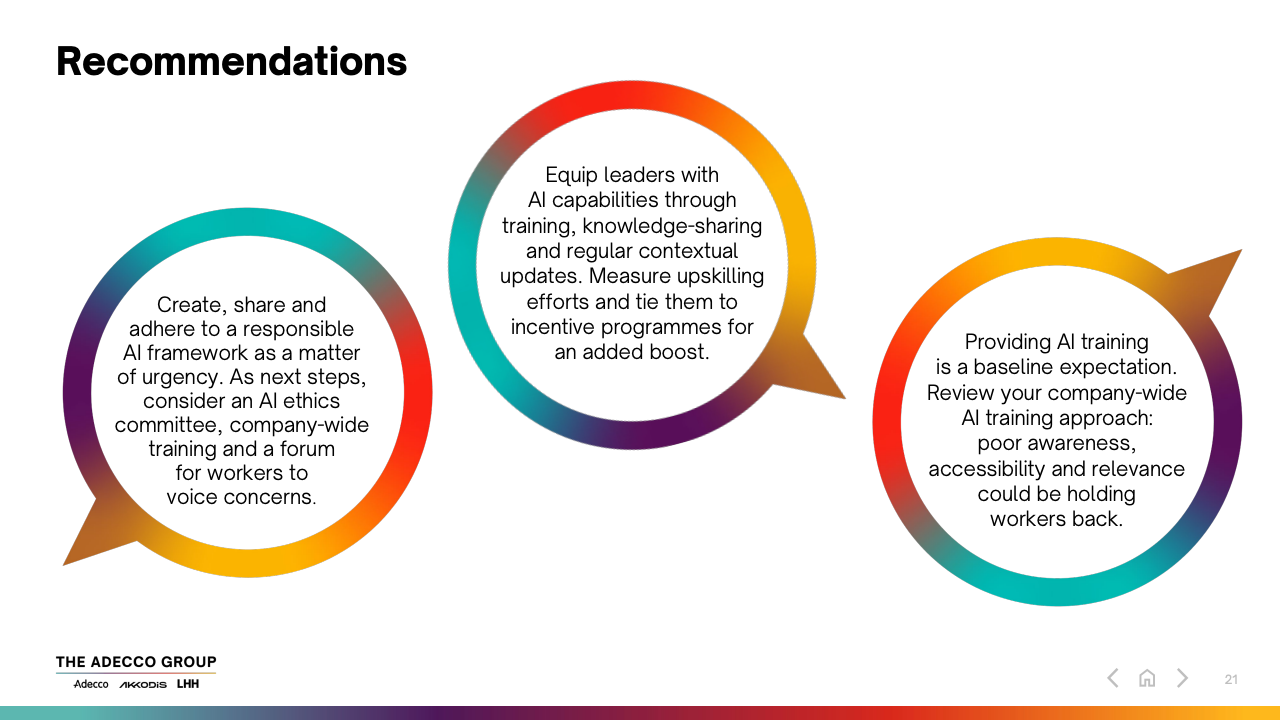 Recommendations

Create, share and adhere to a responsible AI framework as a matter of urgency. As next steps, consider an AI ethics committee, company-wide training and a forum for workers to voice concerns.

Equip leaders with AI capabilities through training, knowledge-sharing and regular contextual updates. Measure upskilling efforts and tie them to incentive programmes for an added boost.

Providing AI training is a baseline expectation. Review your company-wide AI training approach: poor awareness, accessibility and relevance could be holding workers back.

THE ADECCO GROUP
Adecco AKKODIS LHH

21